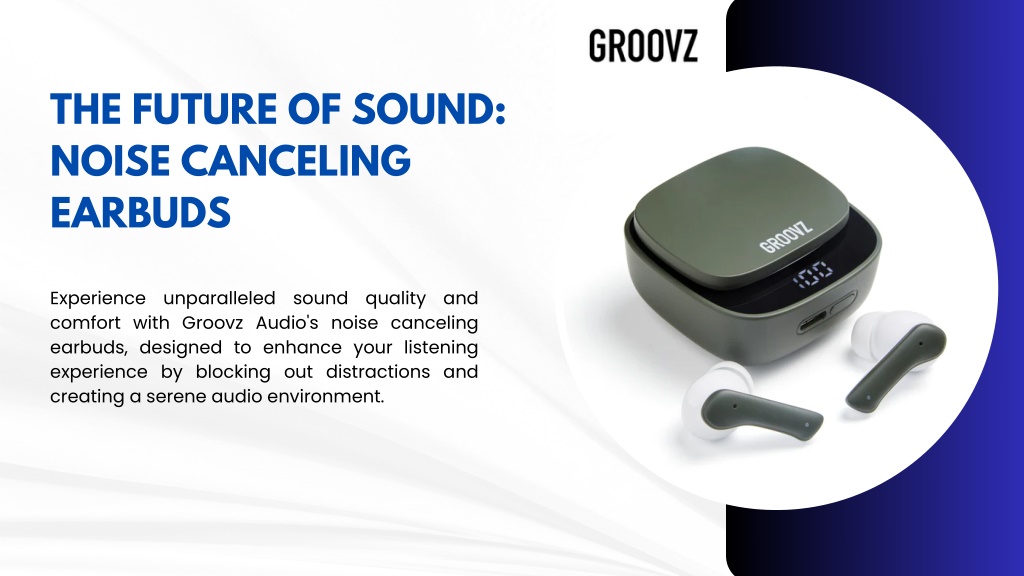 GROOVZ

THE FUTURE OF SOUND: NOISE CANCELING EARBUDS

Experience unparalleled sound quality and comfort with Groovz Audio's noise canceling earbuds, designed to enhance your listening experience by blocking out distractions and creating a serene audio environment.

GROOVZ

100